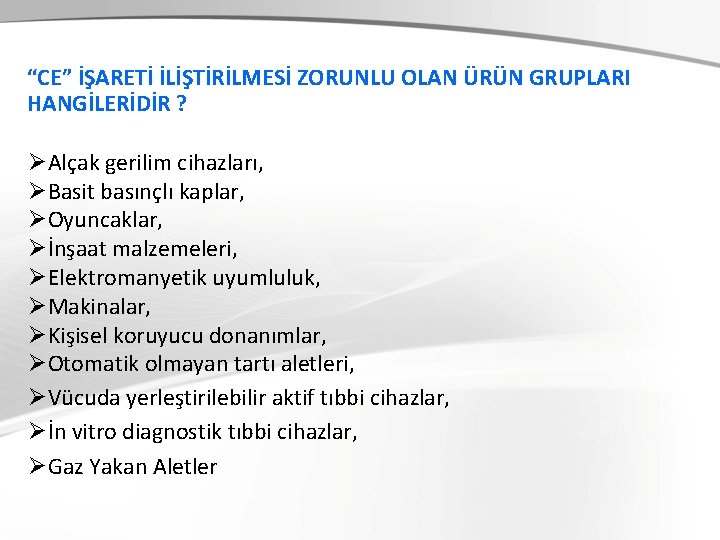 “CE” İŞARETİ İLİŞTİRİLMESİ ZORUNLU OLAN ÜRÜN GRUPLARI HANGİLERİDİR ?

➢Alçak gerilim cihazları,
➢Basit basınçlı kaplar,
➢Oyuncaklar,
➢İnşaat malzemeleri,
➢Elektromanyetik uyumluluk,
➢Makinalar,
➢Kişisel koruyucu donanımlar,
➢Otomatik olmayan tartı aletleri,
➢Vücuda yerleştirilebilir aktif tıbbi cihazlar,
➢İn vitro diagnostik tıbbi cihazlar,
➢Gaz Yakan Aletler